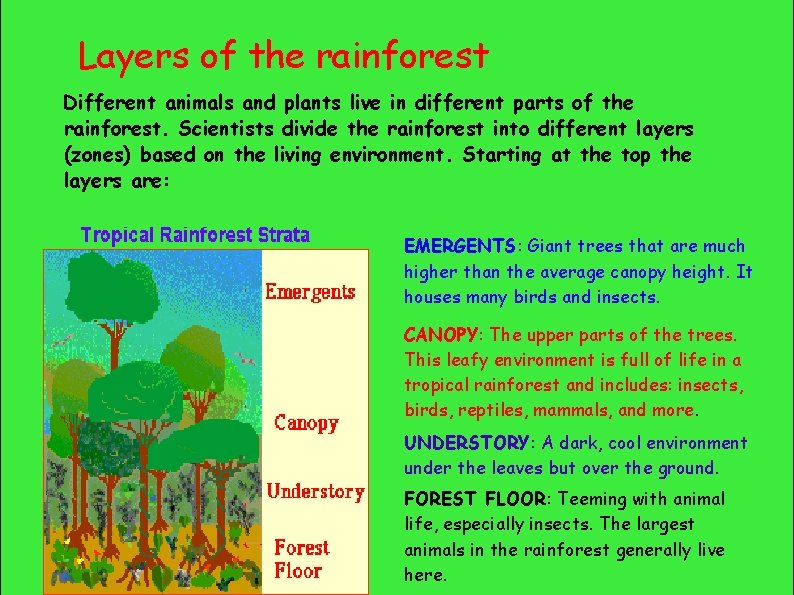 Layers of the rainforest

Different animals and plants live in different parts of the rainforest. Scientists divide the rainforest into different layers (zones) based on the living environment. Starting at the top the layers are:

Tropical Rainforest Strata

Emergents

Canopy

Understory

Forest Floor

EMERGENTS: Giant trees that are much higher than the average canopy height. It houses many birds and insects.

CANOPY: The upper parts of the trees. This leafy environment is full of life in a tropical rainforest and includes: insects, birds, reptiles, mammals, and more.

UNDERSTORY: A dark, cool environment under the leaves but over the ground.

FOREST FLOOR: Teeming with animal life, especially insects. The largest animals in the rainforest generally live here.